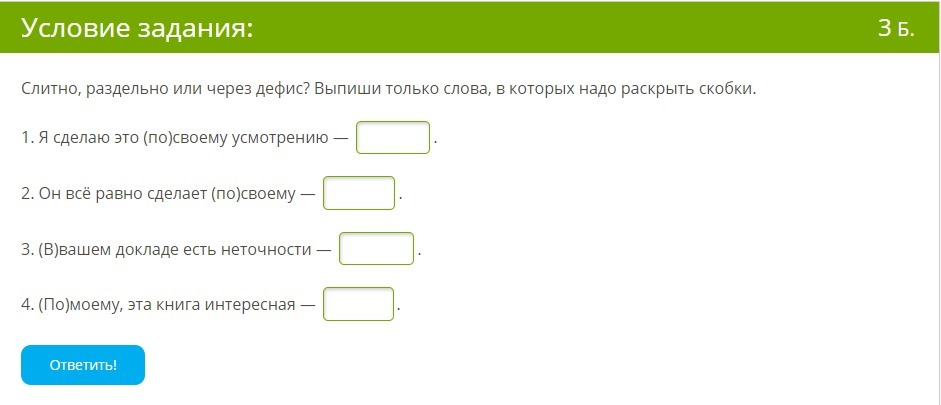 Условие задания:

3 Б.

Слитно, раздельно или через дефис? Выпиши только слова, в которых надо раскрыть скобки.

1. Я сделаю это (по)своему усмотрению — .

2. Он всё равно сделает (по)своему — .

3. (В)вашем докладе есть неточности — .

4. (По)моему, эта книга интересная — .

Ответить!